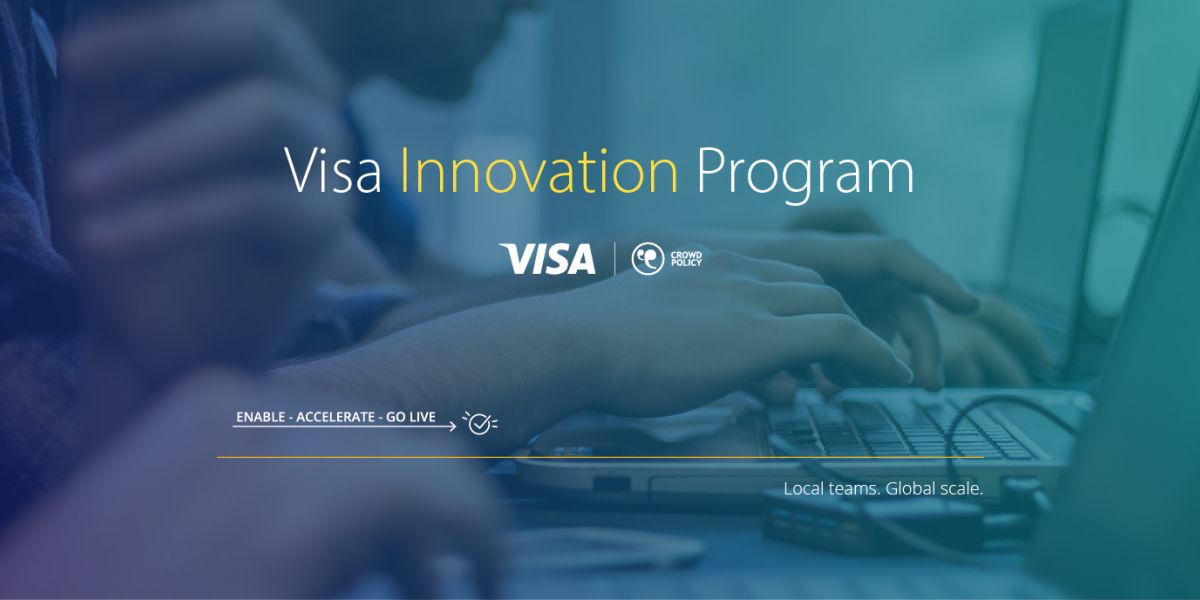 Visa Innovation Program

VISA | CROWD POLICY

ENABLE - ACCELERATE - GO LIVE

Local teams. Global scale.